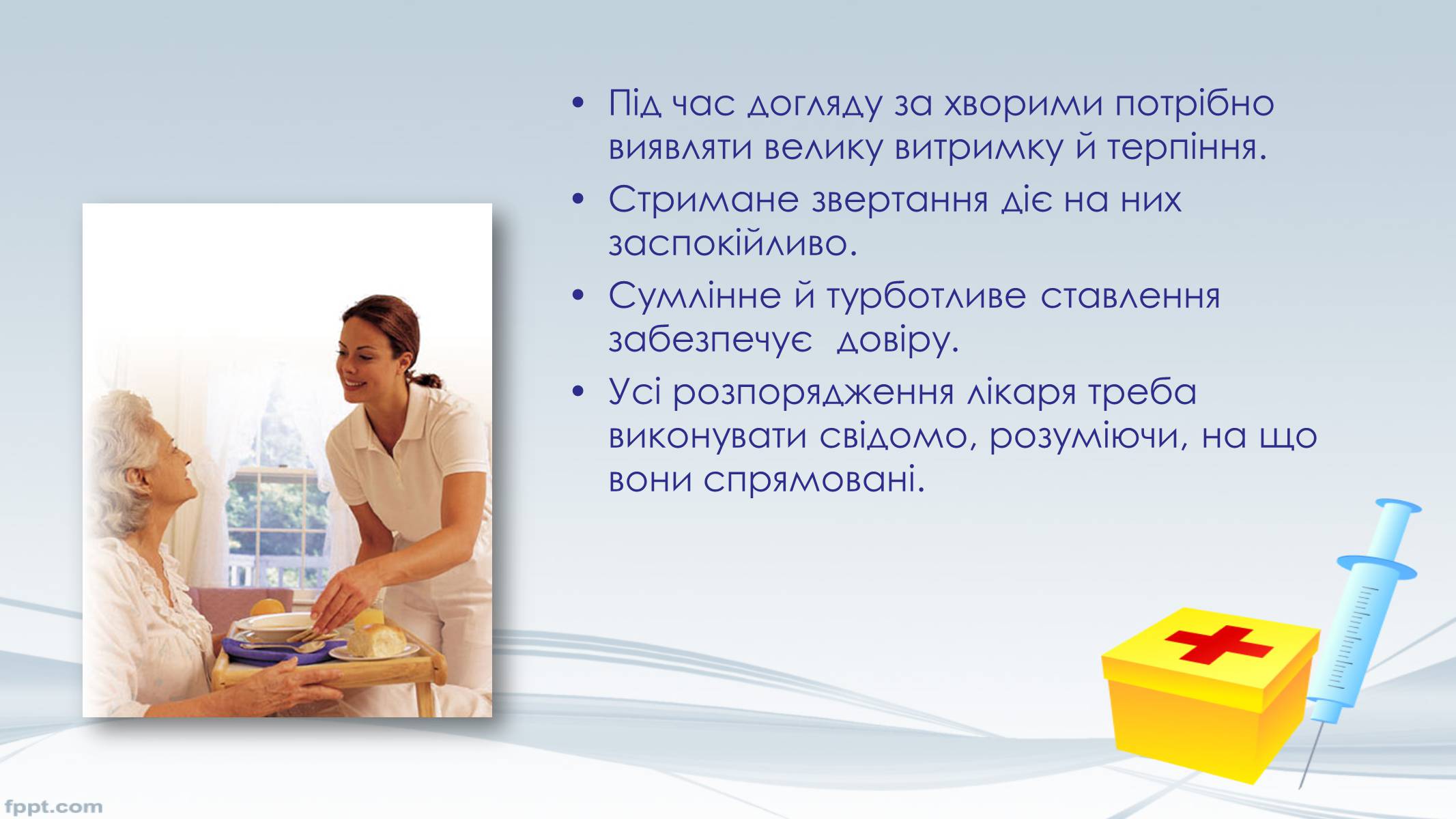 • Під час догляду за хворими потрібно виявляти велику витримку й терпіння.

• Стримане звертання діє на них заспокійливо.

• Сумлінне й турботливе ставлення забезпечує довіру.

• Усі розпорядження лікаря треба виконувати свідомо, розуміючи, на що вони спрямовані.

fppt.com